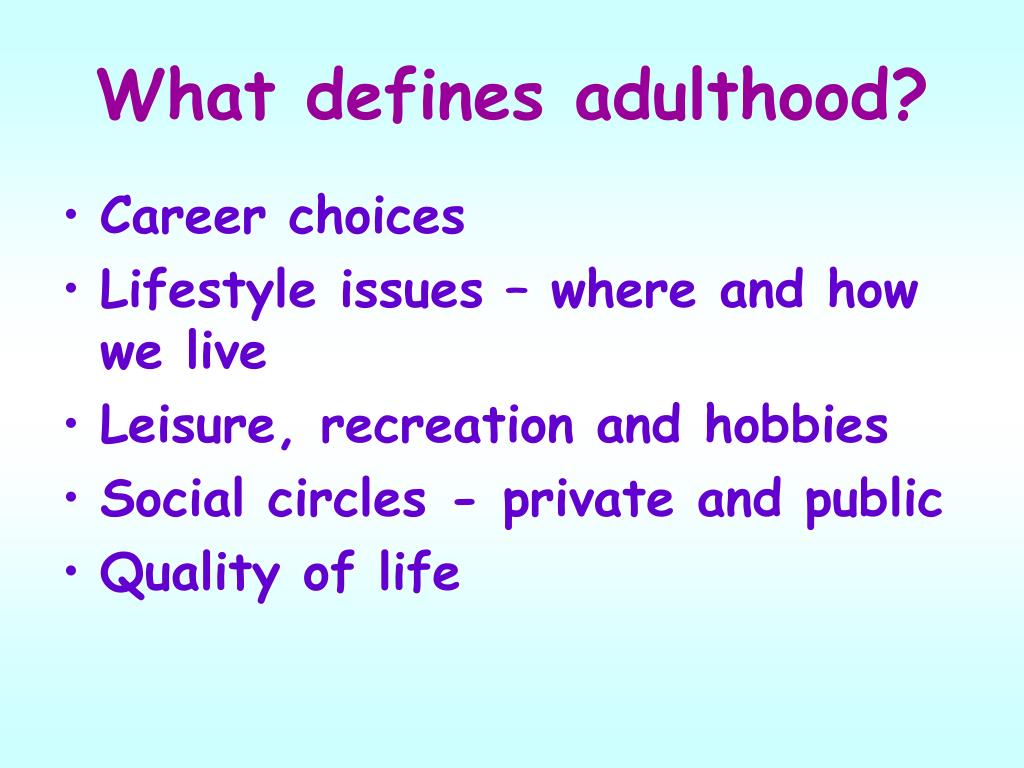 What defines adulthood?

• Career choices
• Lifestyle issues – where and how we live
• Leisure, recreation and hobbies
• Social circles - private and public
• Quality of life